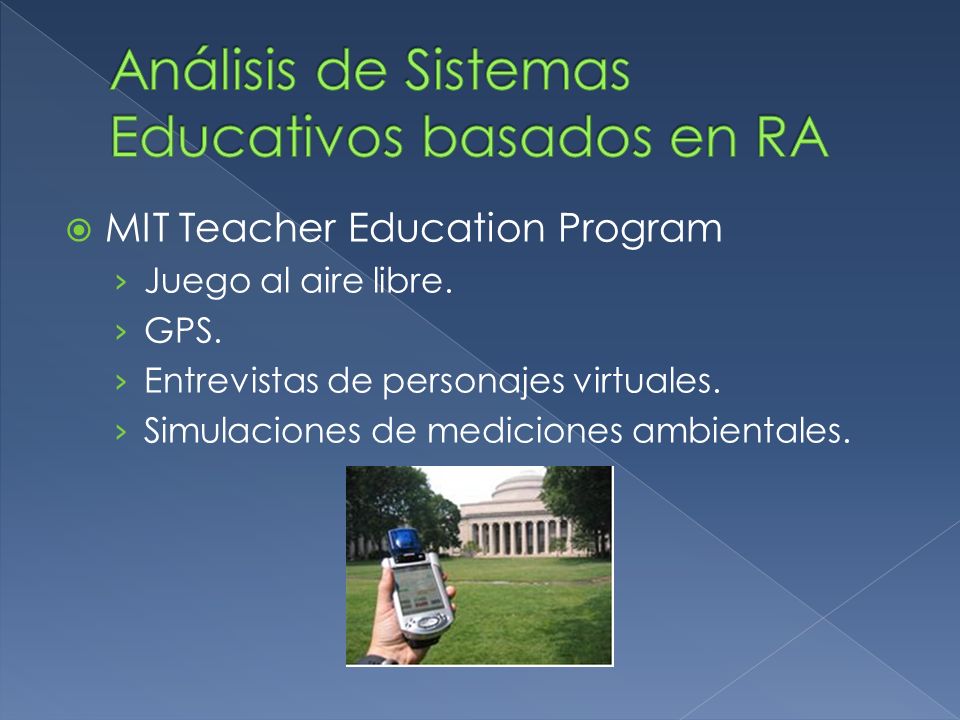 Análisis de Sistemas Educativos basados en RA

MIT Teacher Education Program
› Juego al aire libre.
› GPS.
› Entrevistas de personajes virtuales.
› Simulaciones de mediciones ambientales.